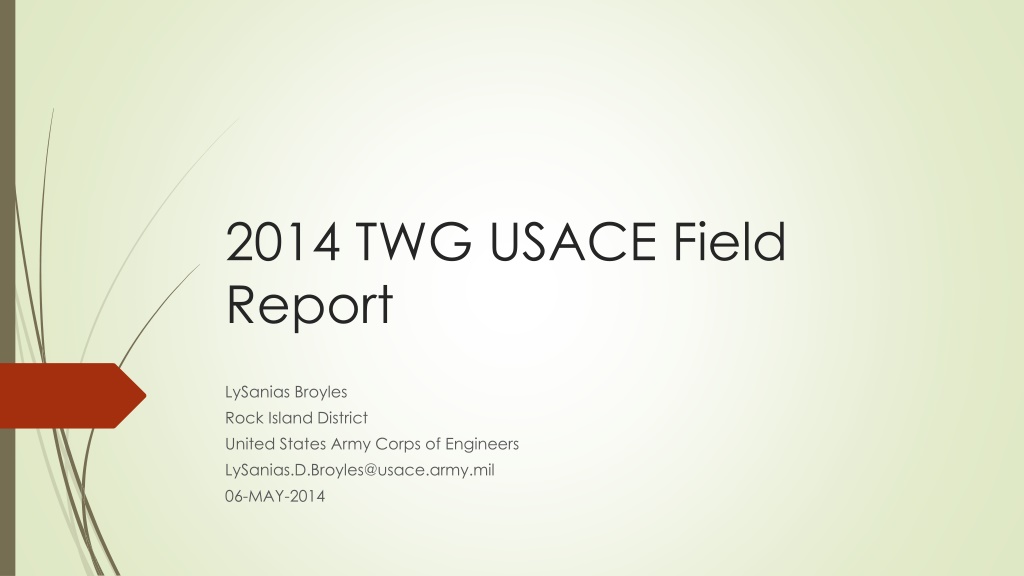 2014 TWG USACE Field Report

LySanias Broyles
Rock Island District
United States Army Corps of Engineers
LySanias.D.Broyles@usace.army.mil
06-MAY-2014